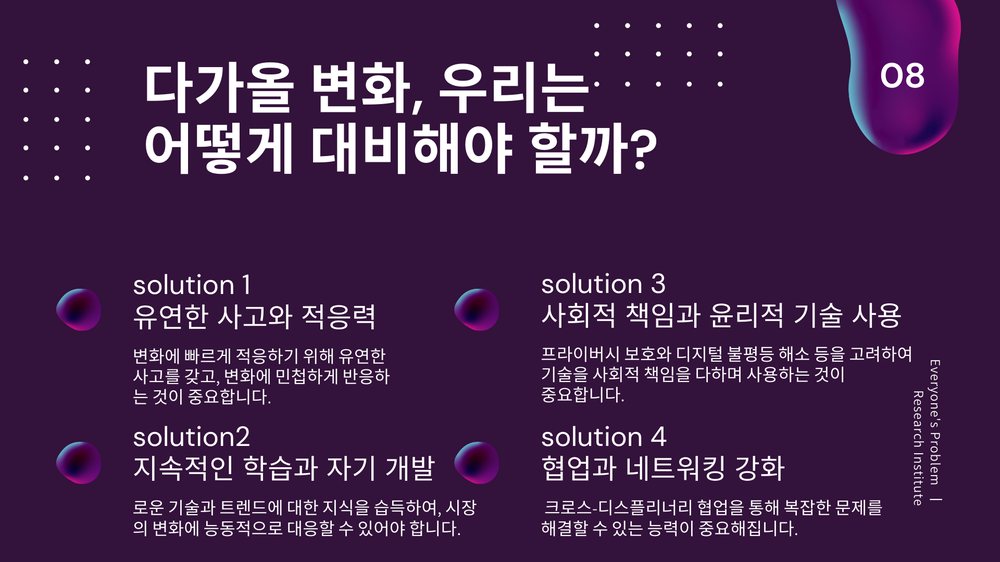 다가올 변화, 우리는 어떻게 대비해야 할까?

08

solution 1
유연한 사고와 적응력

변화에 빠르게 적응하기 위해 유연한 사고를 갖고, 변화에 민첩하게 반응하는 것이 중요합니다.

solution2
지속적인 학습과 자기 개발

로운 기술과 트렌드에 대한 지식을 습득하여, 시장의 변화에 능동적으로 대응할 수 있어야 합니다.

solution 3
사회적 책임과 윤리적 기술 사용

프라이버시 보호와 디지털 불평등 해소 등을 고려하여 기술을 사회적 책임을 다하며 사용하는 것이 중요합니다.

solution 4
협업과 네트워킹 강화

크로스-디스플리너리 협업을 통해 복잡한 문제를 해결할 수 있는 능력이 중요해집니다.

Everyone's Problem | Research Institute